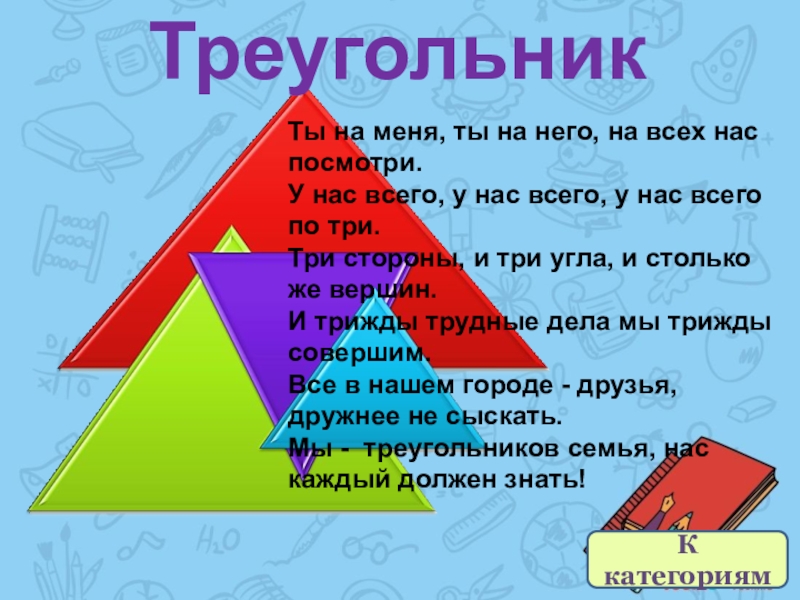 Треугольник

Ты на меня, ты на него, на всех нас посмотри.
У нас всего, у нас всего, у нас всего по три.
Три стороны, и три угла, и столько же вершин.
И трижды трудные дела мы трижды совершим.
Все в нашем городе - друзья, дружнее не сыскать.
Мы - треугольников семья, нас каждый должен знать!

К категориям